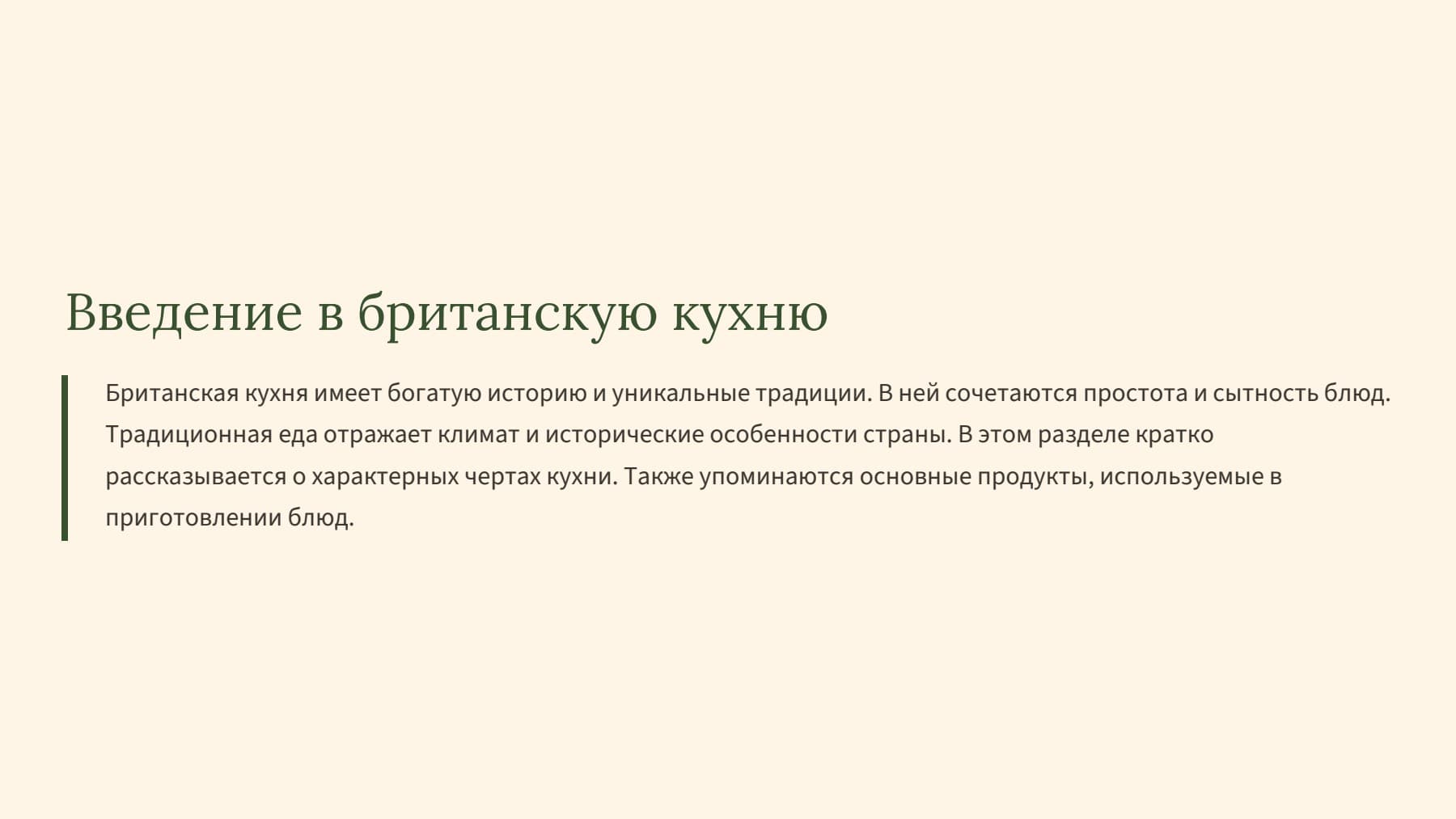 Введение в британскую кухню

Британская кухня имеет богатую историю и уникальные традиции. В ней сочетаются простота и сытность блюд. Традиционная еда отражает климат и исторические особенности страны. В этом разделе кратко рассказывается о характерных чертах кухни. Также упоминаются основные продукты, используемые в приготовлении блюд.